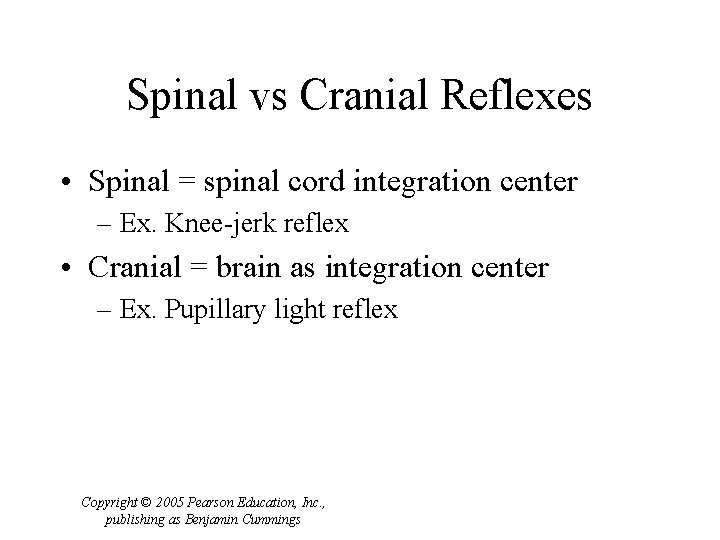 Spinal vs Cranial Reflexes

• Spinal = spinal cord integration center
– Ex. Knee-jerk reflex

• Cranial = brain as integration center
– Ex. Pupillary light reflex

Copyright © 2005 Pearson Education, Inc., publishing as Benjamin Cummings